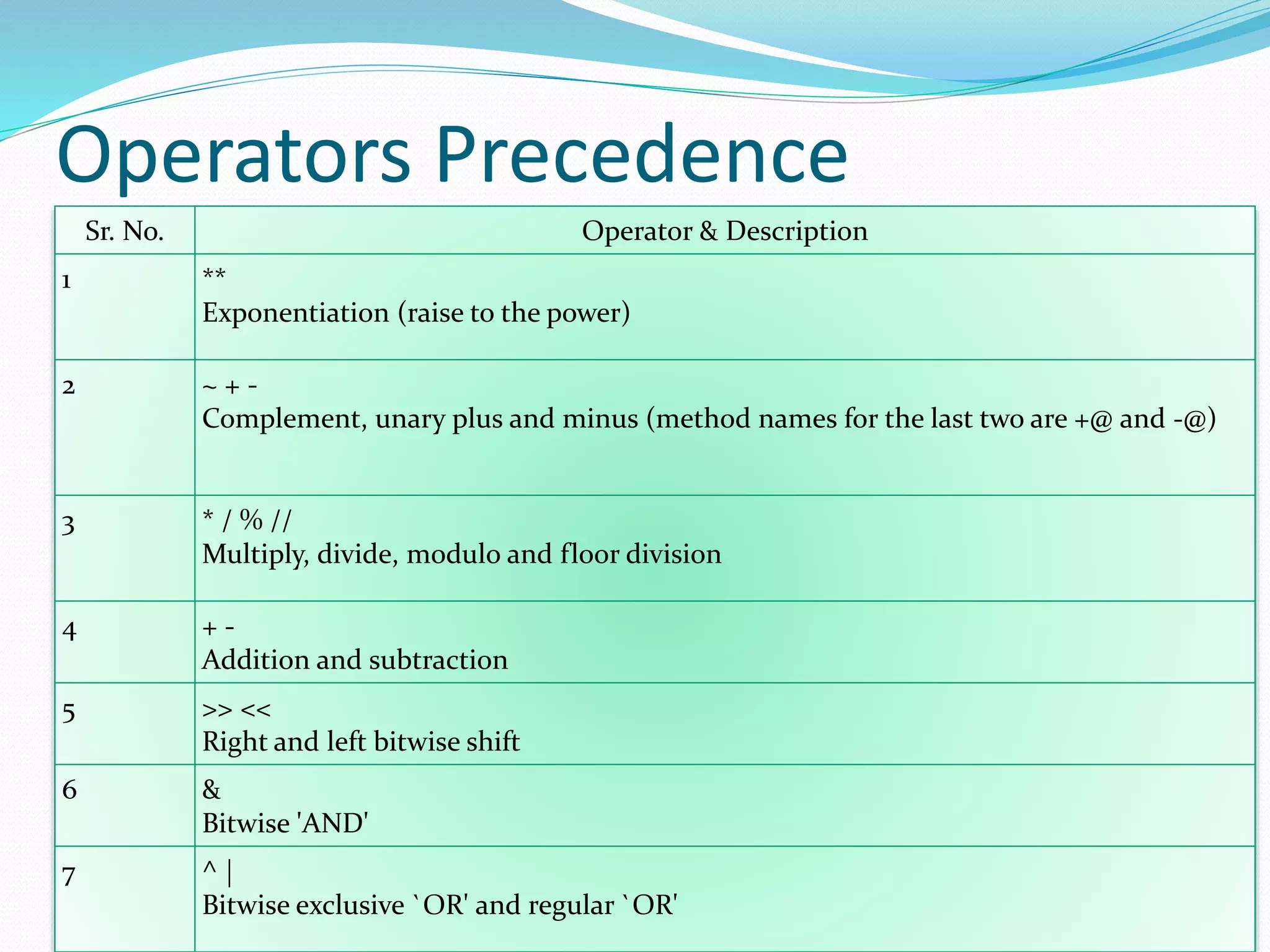 Operators Precedence

| Sr. No. | Operator & Description |
|---|---|
| 1 | ** Exponentiation (raise to the power) |
| 2 | ~ + - Complement, unary plus and minus (method names for the last two are +@ and -@) |
| 3 | * / % // Multiply, divide, modulo and floor division |
| 4 | + - Addition and subtraction |
| 5 | >> << Right and left bitwise shift |
| 6 | & Bitwise 'AND' |
| 7 | ^ \| Bitwise exclusive `OR' and regular `OR' |